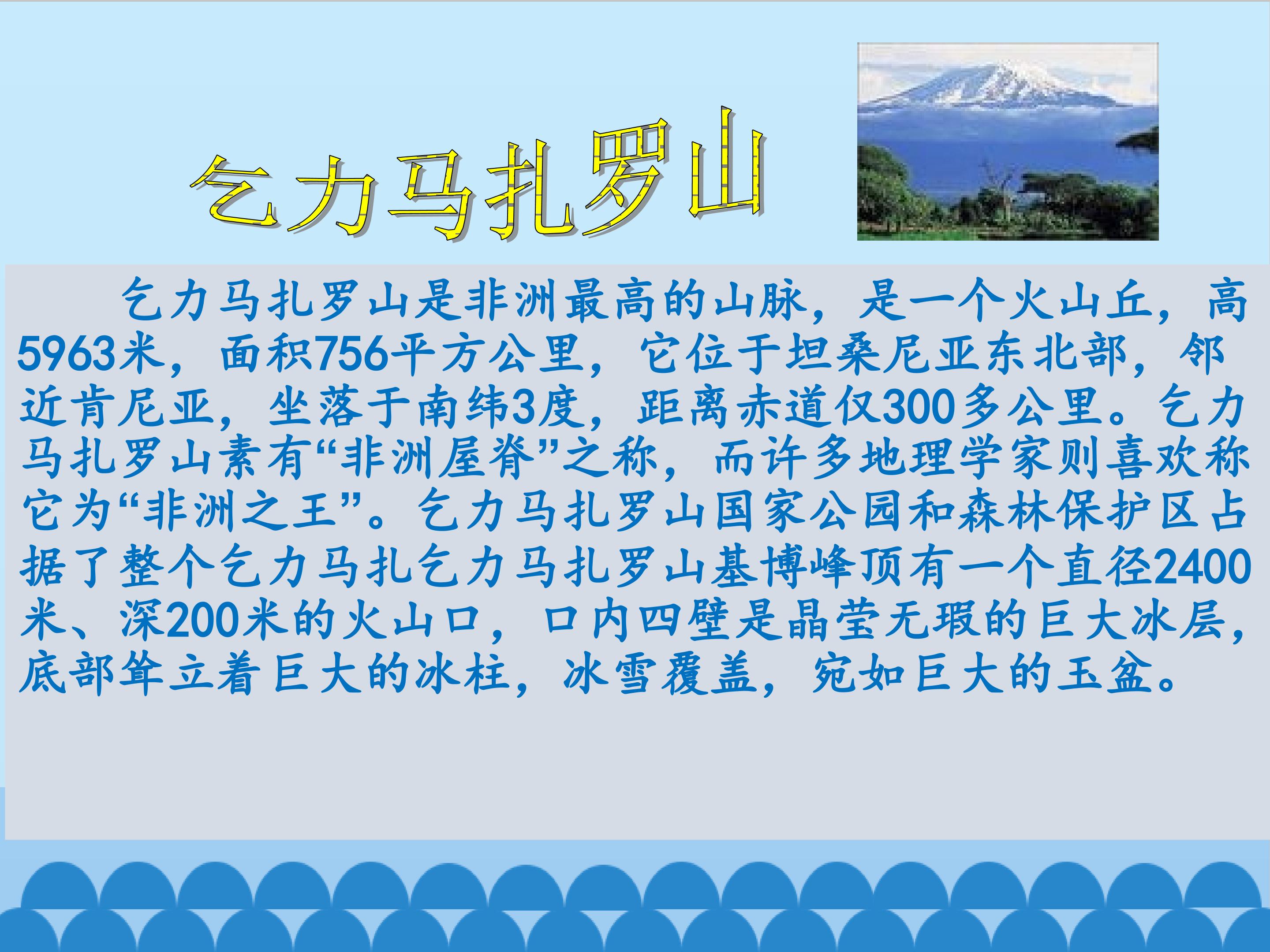 乞力马扎罗山

乞力马扎罗山是非洲最高的山脉，是一个火山丘，高5963米，面积756平方公里，它位于坦桑尼亚东北部，邻近肯尼亚，坐落于南纬3度，距离赤道仅300多公里。乞力马扎罗山素有“非洲屋脊”之称，而许多地理学家则喜欢称它为“非洲之王”。乞力马扎罗山国家公园和森林保护区占据了整个乞力马扎乞力马扎罗山基博峰顶有一个直径2400米、深200米的火山口，口内四壁是晶莹无瑕的巨大冰层，底部耸立着巨大的冰柱，冰雪覆盖，宛如巨大的玉盆。